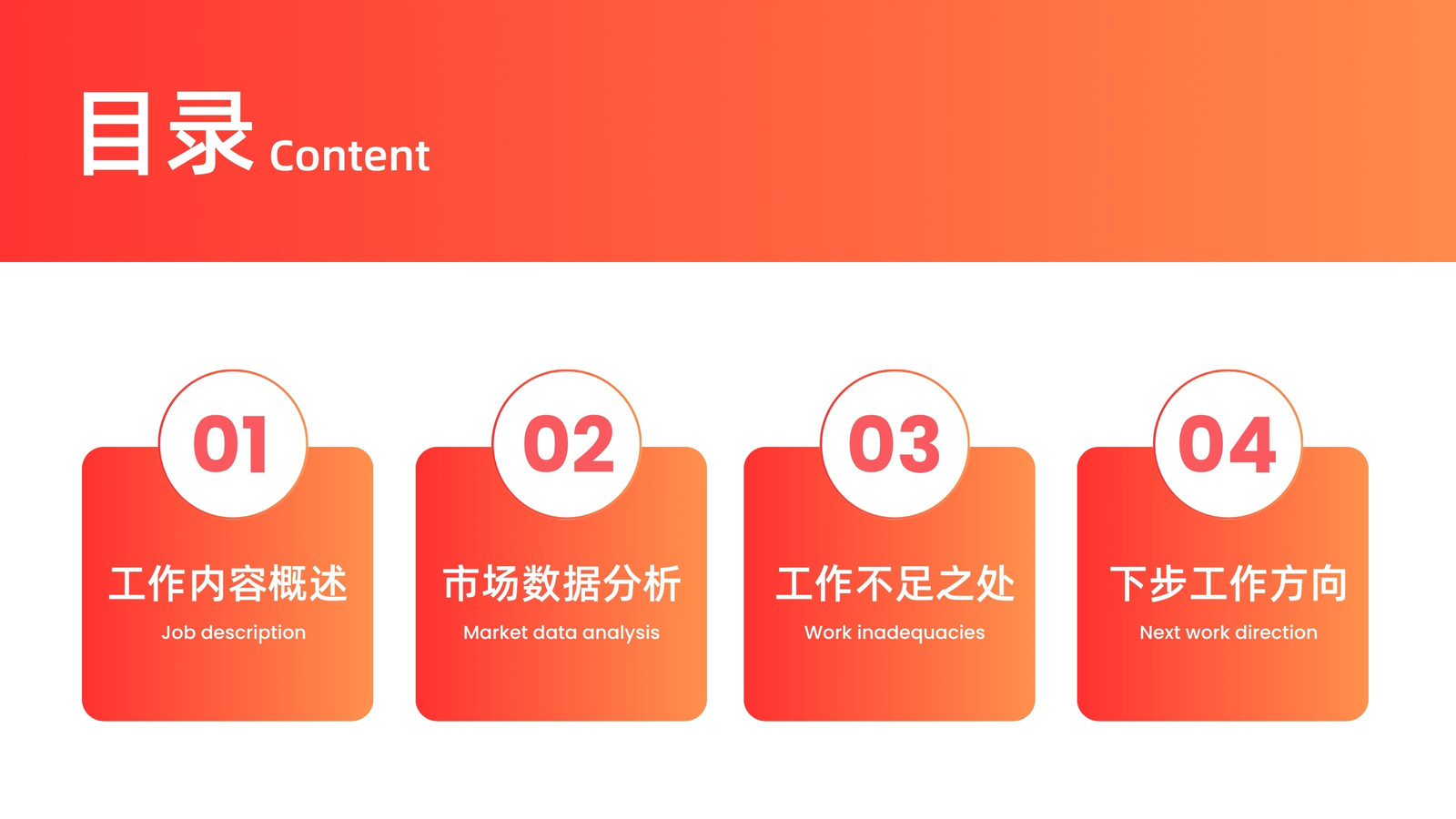 目录 Content

01
工作内容概述
Job description

02
市场数据分析
Market data analysis

03
工作不足之处
Work inadequacies

04
下步工作方向
Next work direction